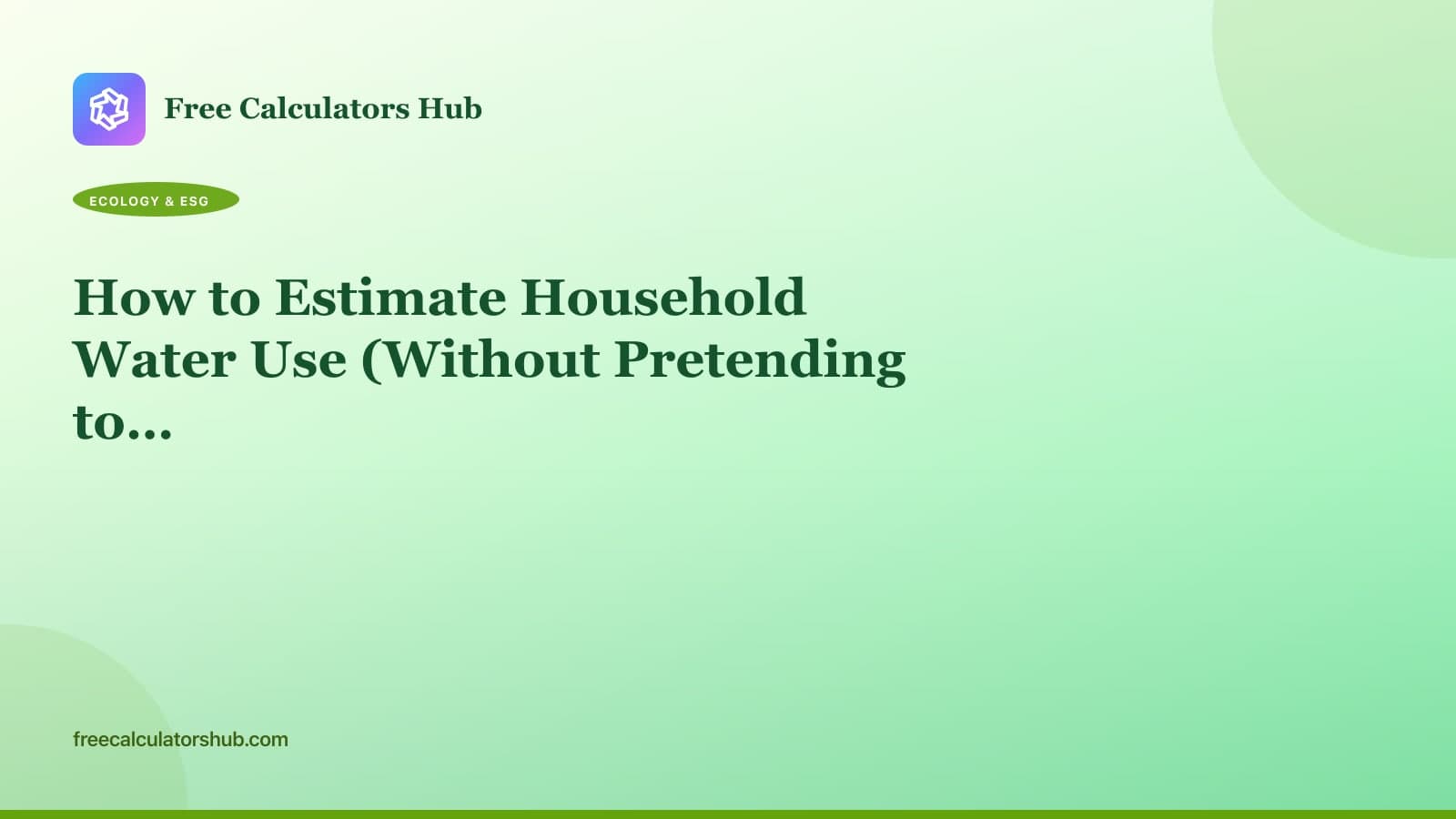 Free Calculators Hub

ECOLOGY & ESG

How to Estimate Household Water Use (Without Pretending to...

freecalculatorshub.com